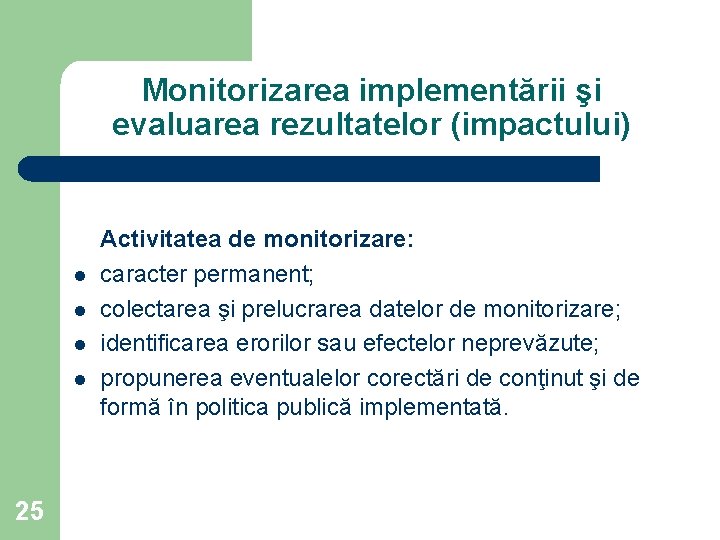 Monitorizarea implementării şi evaluarea rezultatelor (impactului)

Activitatea de monitorizare:

- caracter permanent;
- colectarea şi prelucrarea datelor de monitorizare;
- identificarea erorilor sau efectelor neprevăzute;
- propunerea eventualelor corectări de conţinut şi de formă în politica publică implementată.

25